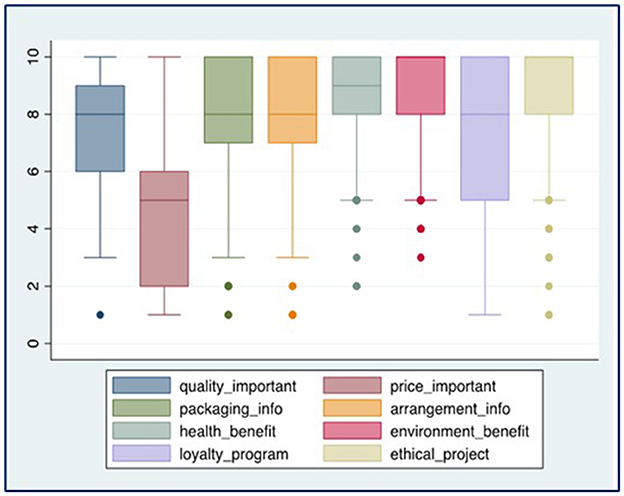 10
8
6
4
2
0

quality_important
price_important
packaging_info
arrangement_info
health_benefit
environment_benefit
loyalty_program
ethical_project